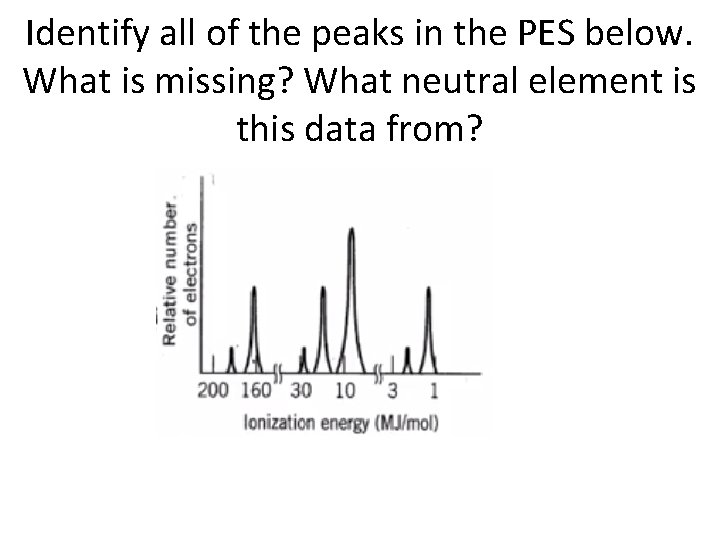 Identify all of the peaks in the PES below. What is missing? What neutral element is this data from?

Relative number of electrons

200 160 30 10 3 1

Ionization energy (MJ/mol)